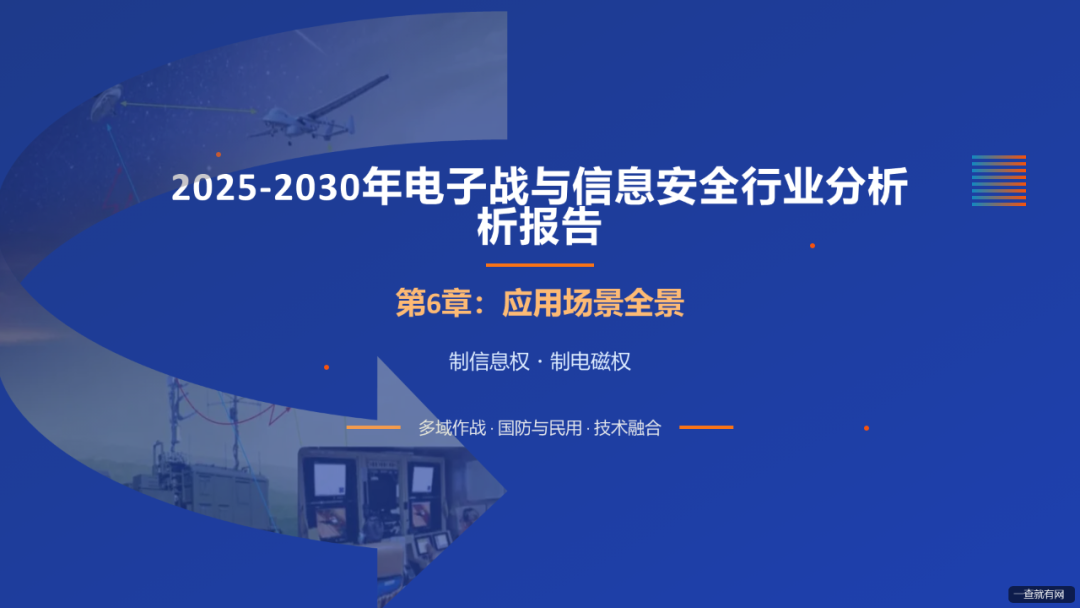 2025-2030年电子战与信息安全行业分析析报告

第6章：应用场景全景

制信息权 · 制电磁权

多域作战 · 国防与民用 · 技术融合

一查就有网